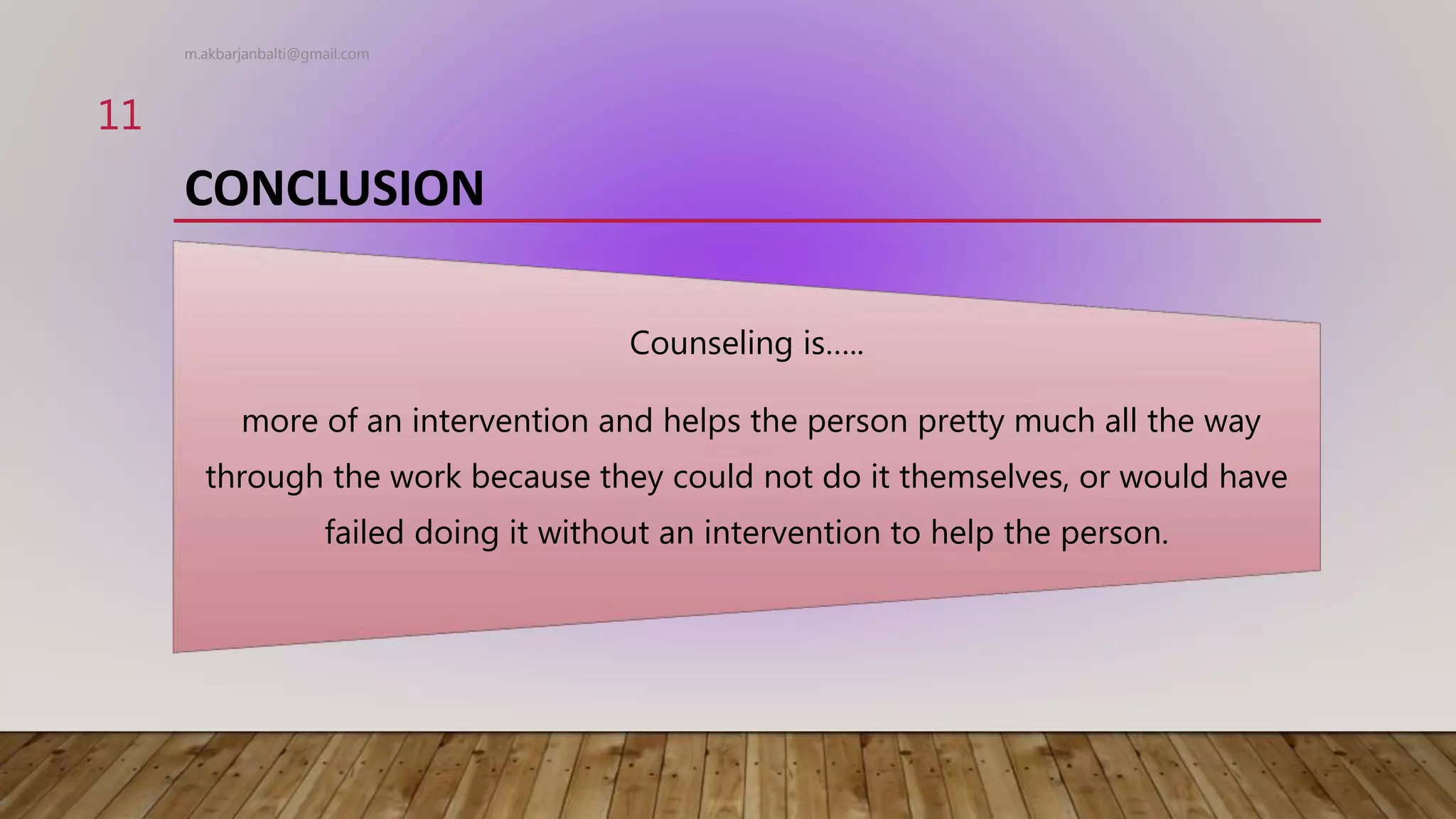 m.akbarjanbalti@gmail.com

11

CONCLUSION

Counseling is…..

more of an intervention and helps the person pretty much all the way through the work because they could not do it themselves, or would have failed doing it without an intervention to help the person.